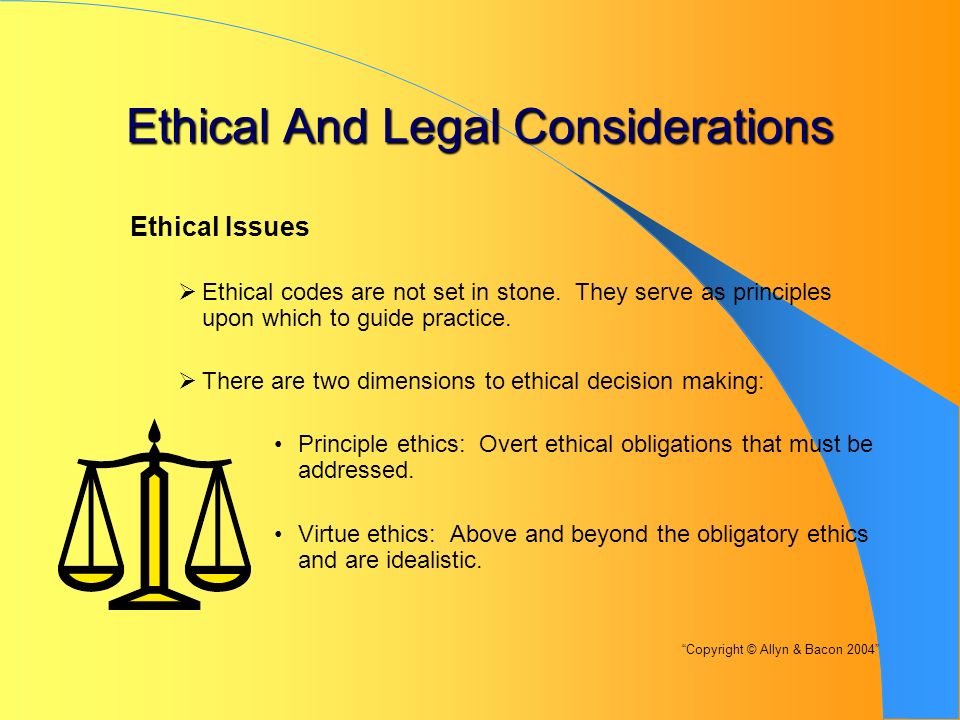 Ethical And Legal Considerations

Ethical Issues

➢ Ethical codes are not set in stone. They serve as principles upon which to guide practice.

➢ There are two dimensions to ethical decision making:

• Principle ethics: Overt ethical obligations that must be addressed.

• Virtue ethics: Above and beyond the obligatory ethics and are idealistic.

"Copyright © Allyn & Bacon 2004"